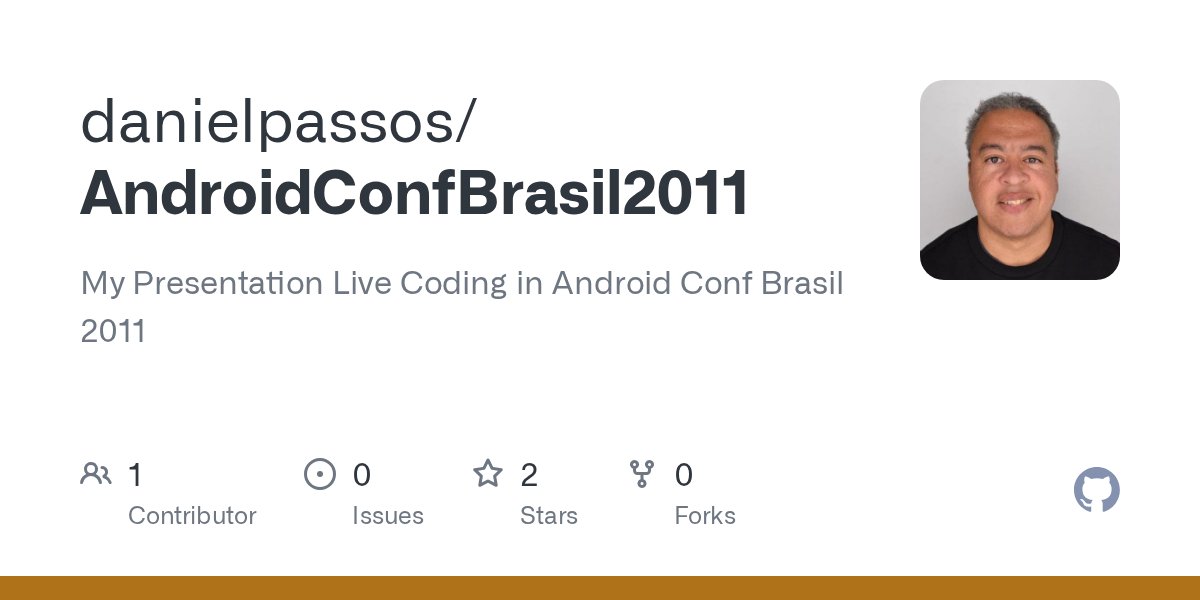 danielpassos/
AndroidConfBrasil2011

My Presentation Live Coding in Android Conf Brasil 2011

1
Contributor

0
Issues

2
Stars

0
Forks